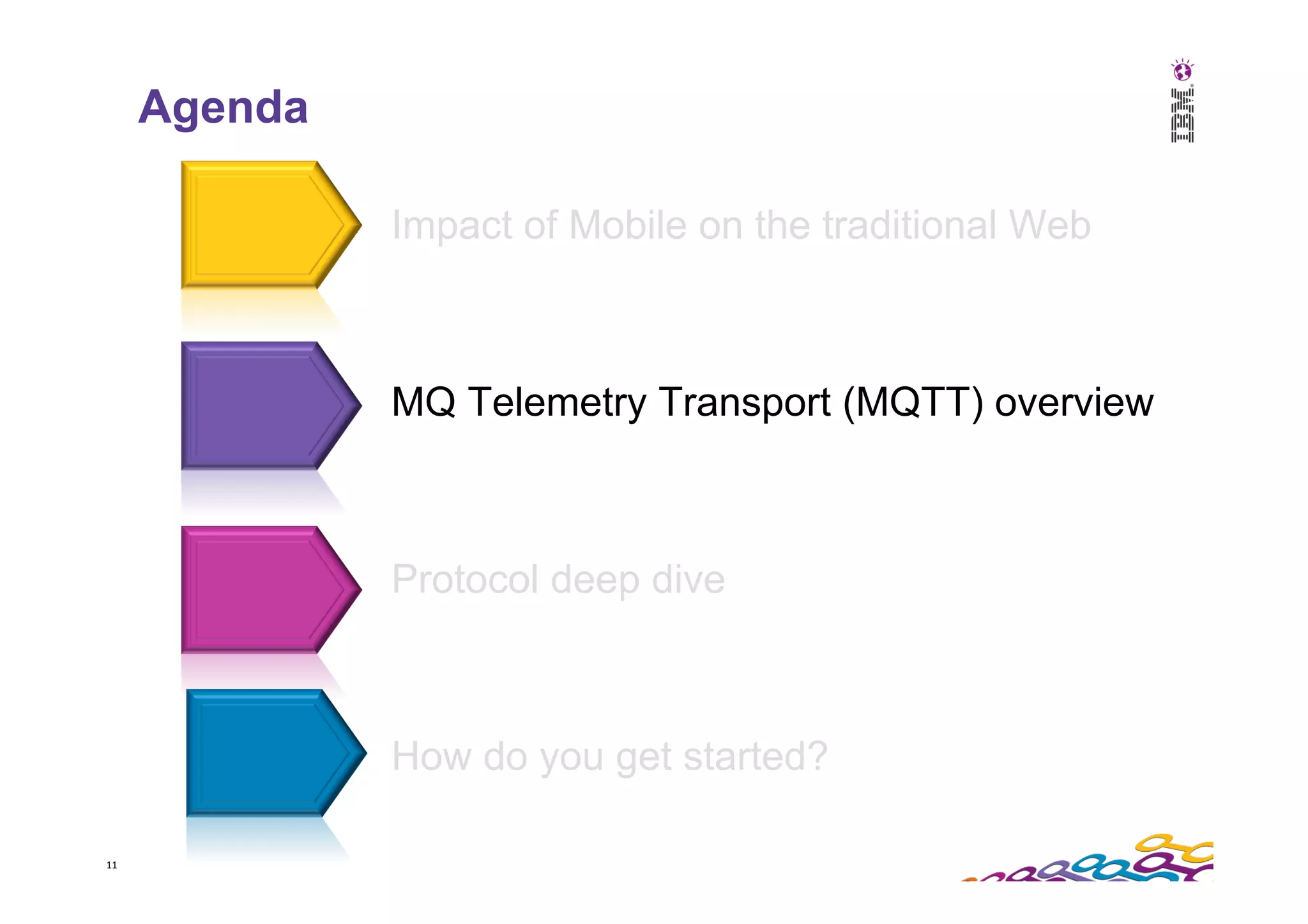 Agenda

IBM

Impact of Mobile on the traditional Web

MQ Telemetry Transport (MQTT) overview

Protocol deep dive

How do you get started?

11